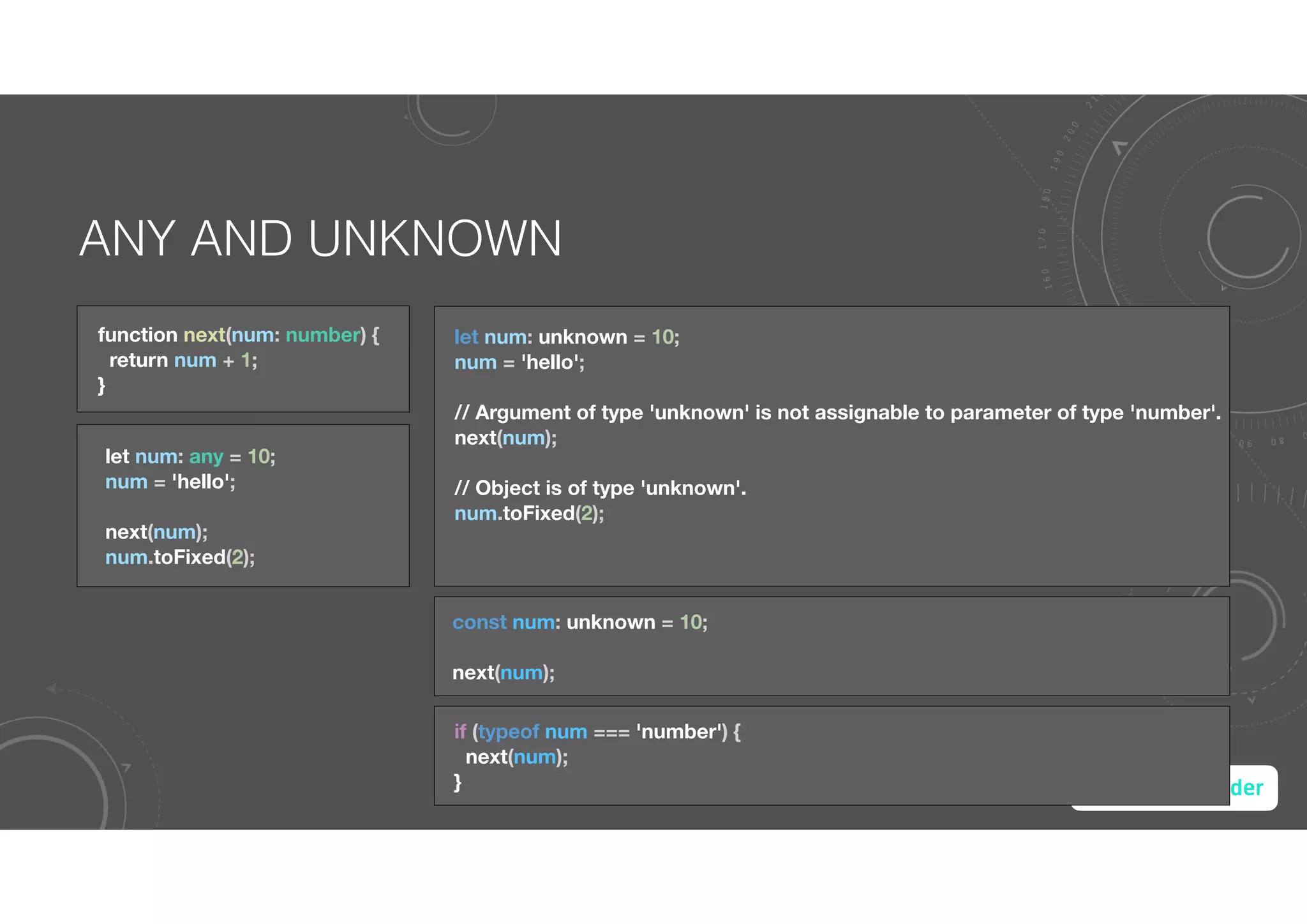 ANY AND UNKNOWN

function next(num: number) {
  return num + 1;
}

let num: any = 10;
num = 'hello';

next(num);
num.toFixed(2);

let num: unknown = 10;
num = 'hello';

// Argument of type 'unknown' is not assignable to parameter of type 'number'.
next(num);

// Object is of type 'unknown'.
num.toFixed(2);

const num: unknown = 10;

next(num);

if (typeof num === 'number') {
  next(num);
}

der